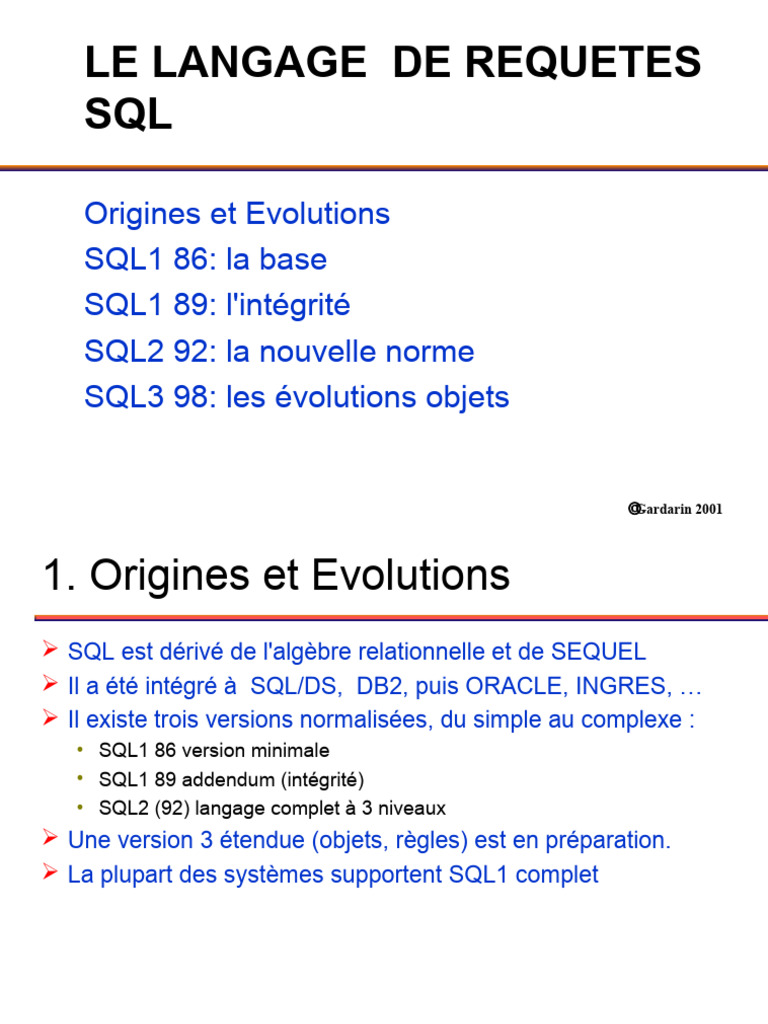 LE LANGAGE DE REQUETES SQL

Origines et Evolutions
SQL1 86: la base
SQL1 89: l'intégrité
SQL2 92: la nouvelle norme
SQL3 98: les évolutions objets

©Gardarin 2001

1. Origines et Evolutions

➢ SQL est dérivé de l'algèbre relationnelle et de SEQUEL
➢ Il a été intégré à SQL/DS, DB2, puis ORACLE, INGRES, …
➢ Il existe trois versions normalisées, du simple au complexe :
• SQL1 86 version minimale
• SQL1 89 addendum (intégrité)
• SQL2 (92) langage complet à 3 niveaux
➢ Une version 3 étendue (objets, règles) est en préparation.
➢ La plupart des systèmes supportent SQL1 complet